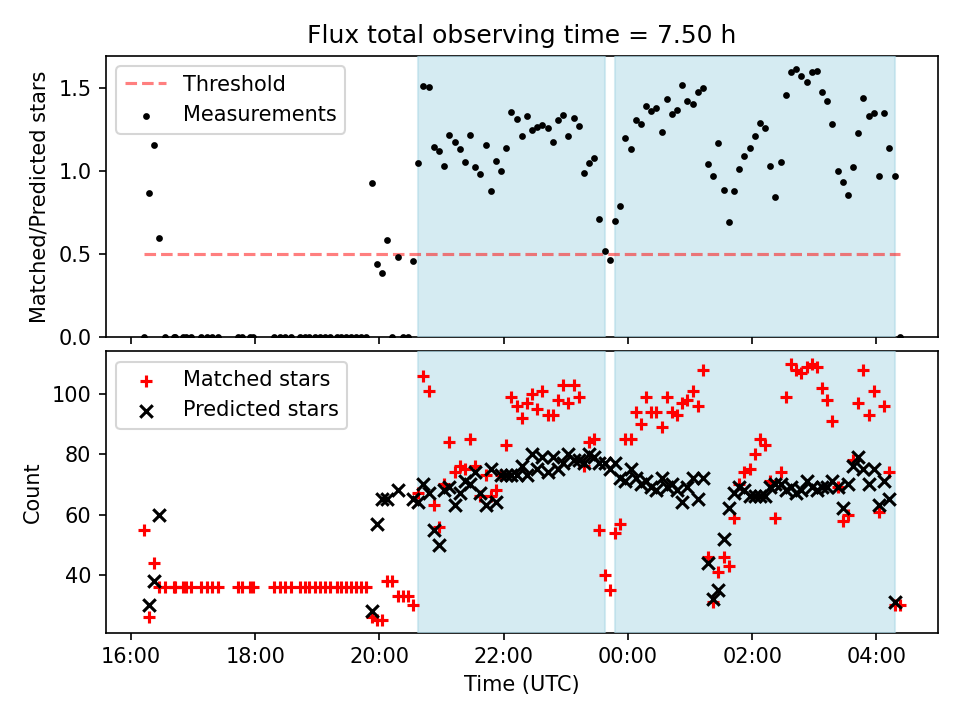 Flux total observing time = 7.50 h

Threshold
Measurements

Matched/Predicted stars

1.5
1.0
0.5
0.0

Matched stars
Predicted stars

Count

100
80
60
40

16:00
18:00
20:00
22:00
00:00
02:00
04:00

Time (UTC)